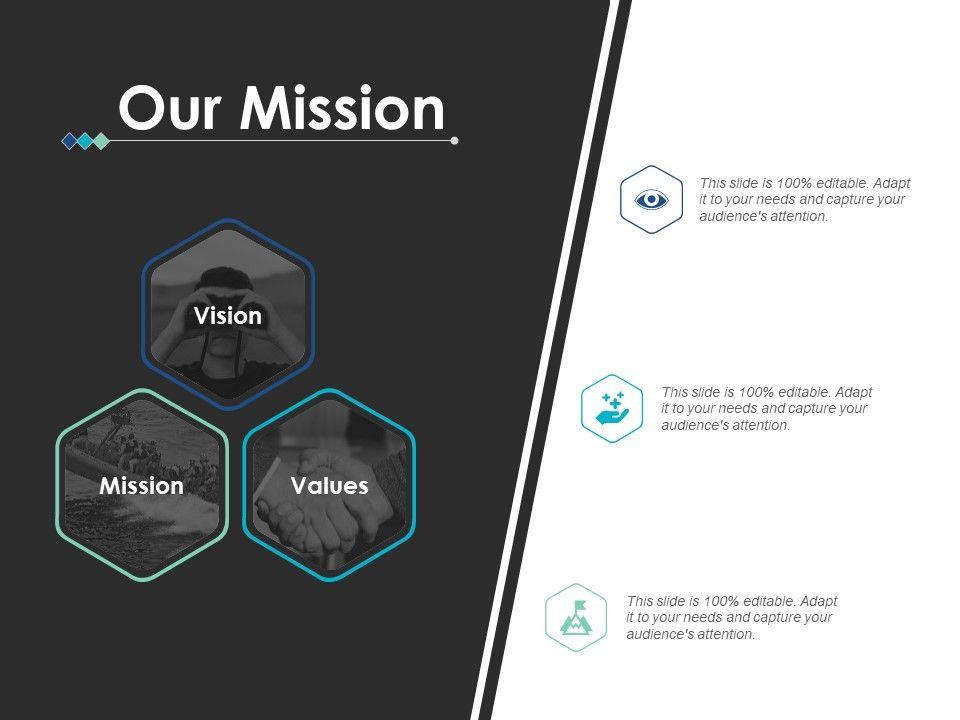 Our Mission

Vision

Mission

Values

This slide is 100% editable. Adapt it to your needs and capture your audience's attention.

This slide is 100% editable. Adapt it to your needs and capture your audience's attention.

This slide is 100% editable. Adapt it to your needs and capture your audience's attention.